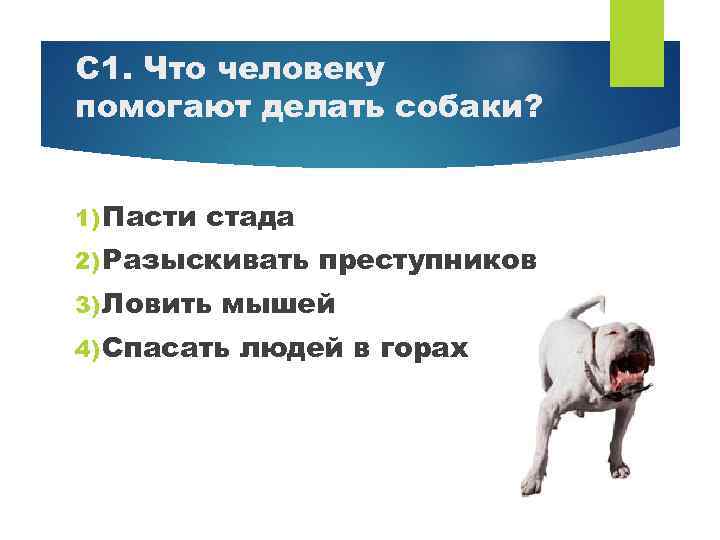 С1. Что человеку помогают делать собаки?

1) Пасти стада
2) Разыскивать преступников
3) Ловить мышей
4) Спасать людей в горах